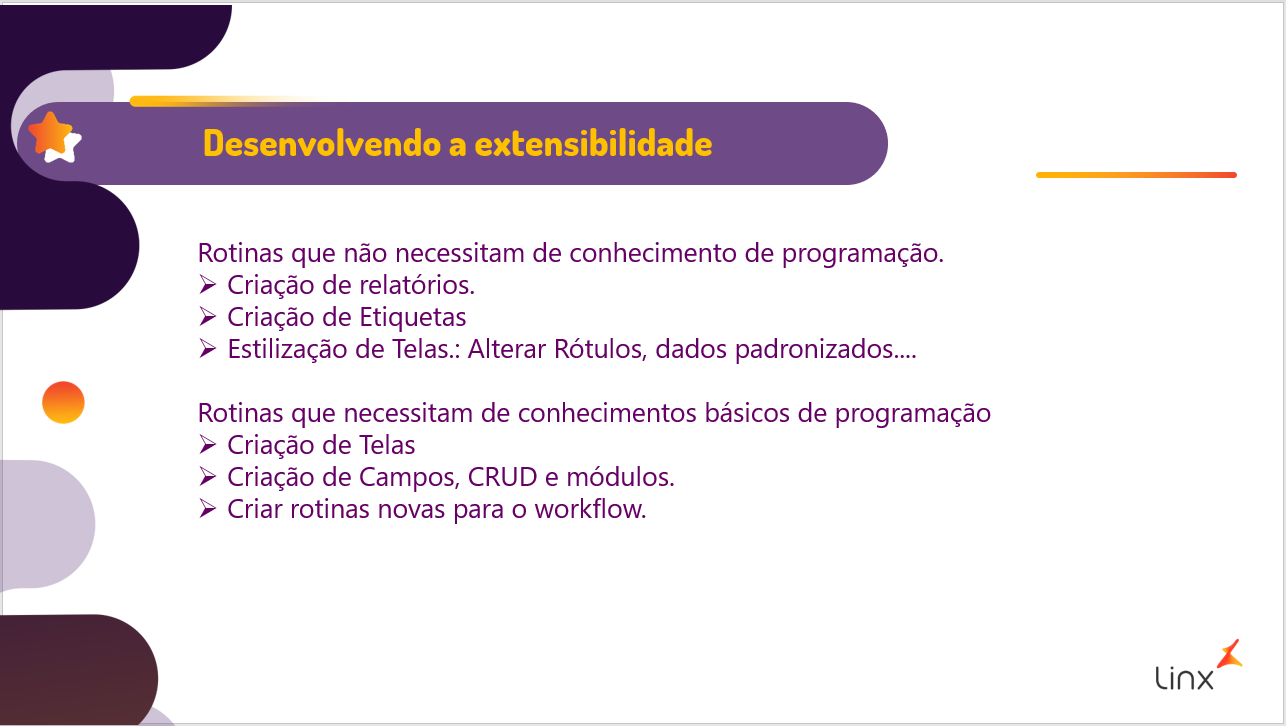 Desenvolvendo a extensibilidade

Rotinas que não necessitam de conhecimento de programação.
➢ Criação de relatórios.
➢ Criação de Etiquetas
➢ Estilização de Telas.: Alterar Rótulos, dados padronizados....

Rotinas que necessitam de conhecimentos básicos de programação
➢ Criação de Telas
➢ Criação de Campos, CRUD e módulos.
➢ Criar rotinas novas para o workflow.

Linx